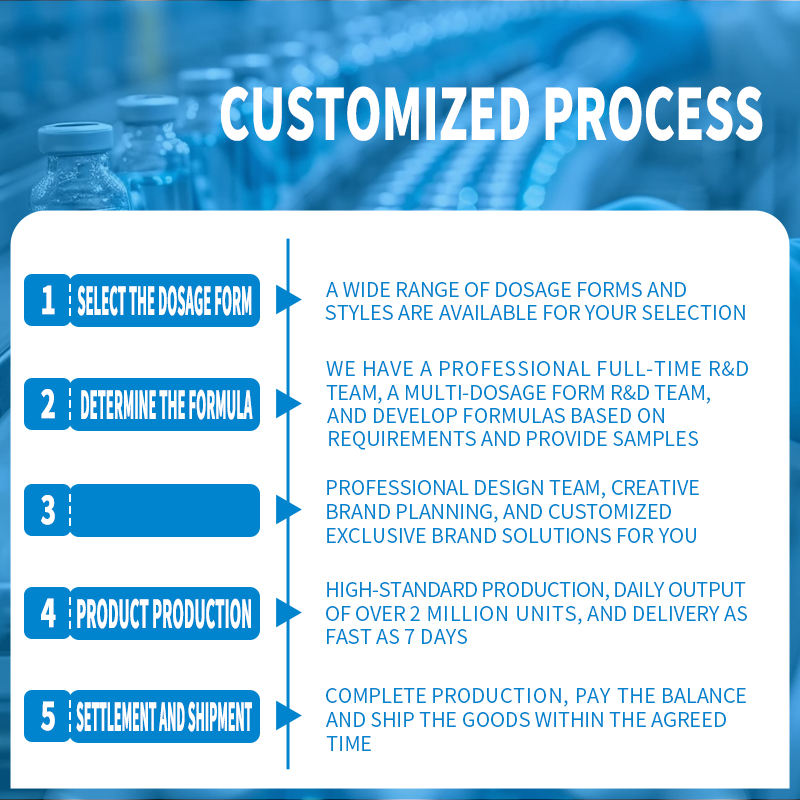 CUSTOMIZED PROCESS

1 SELECT THE DOSAGE FORM

A WIDE RANGE OF DOSAGE FORMS AND STYLES ARE AVAILABLE FOR YOUR SELECTION

2 DETERMINE THE FORMULA

WE HAVE A PROFESSIONAL FULL-TIME R&D TEAM, A MULTI-DOSAGE FORM R&D TEAM, AND DEVELOP FORMULAS BASED ON REQUIREMENTS AND PROVIDE SAMPLES

3

PROFESSIONAL DESIGN TEAM, CREATIVE BRAND PLANNING, AND CUSTOMIZED EXCLUSIVE BRAND SOLUTIONS FOR YOU

4 PRODUCT PRODUCTION

HIGH-STANDARD PRODUCTION, DAILY OUTPUT OF OVER 2 MILLION UNITS, AND DELIVERY AS FAST AS 7 DAYS

5 SETTLEMENT AND SHIPMENT

COMPLETE PRODUCTION, PAY THE BALANCE AND SHIP THE GOODS WITHIN THE AGREED TIME